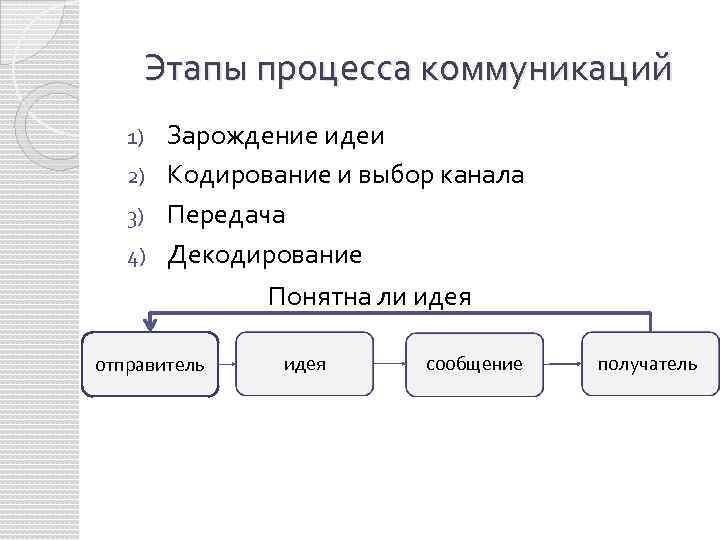 Этапы процесса коммуникаций

1) Зарождение идеи
2) Кодирование и выбор канала
3) Передача
4) Декодирование

Понятна ли идея

отправитель

идея

сообщение

получатель